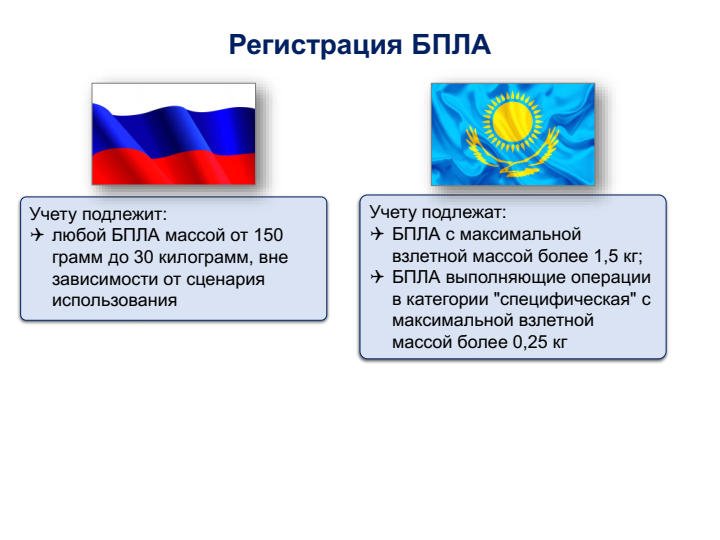 Регистрация БПЛА

Учету подлежит:
✈ любой БПЛА массой от 150 грамм до 30 килограмм, вне зависимости от сценария использования

Учету подлежат:
✈ БПЛА с максимальной взлетной массой более 1,5 кг;
✈ БПЛА выполняющие операции в категории "специфическая" с максимальной взлетной массой более 0,25 кг